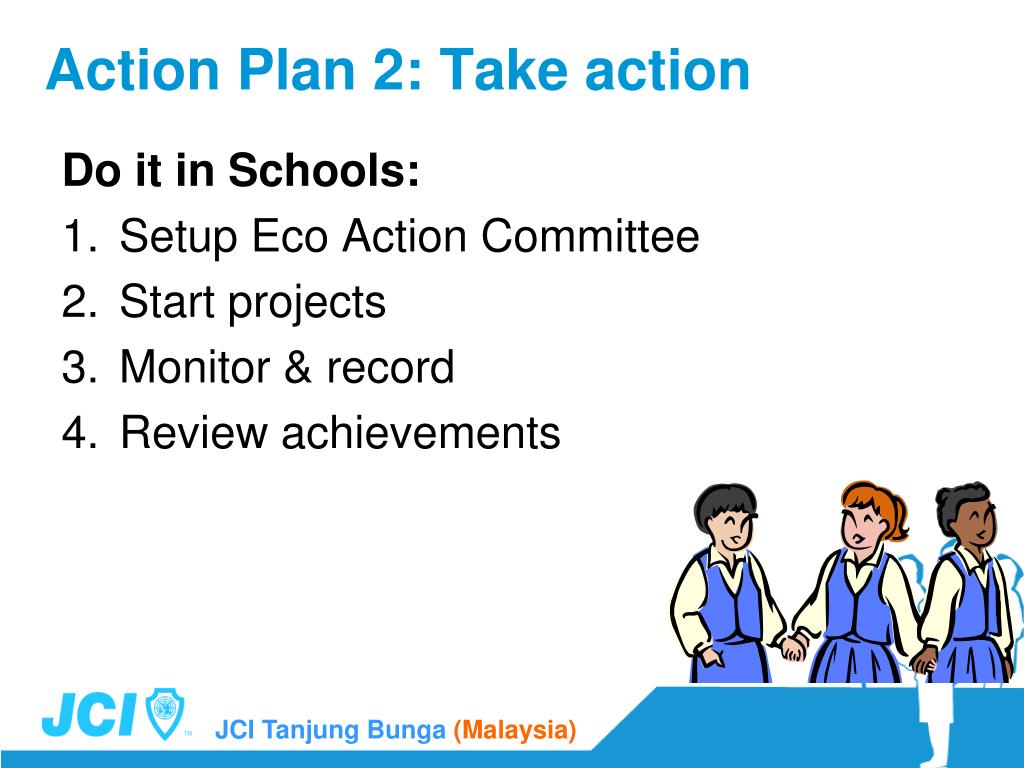 Action Plan 2: Take action

Do it in Schools:
1. Setup Eco Action Committee
2. Start projects
3. Monitor & record
4. Review achievements

JCI™

JCI Tanjung Bunga (Malaysia)